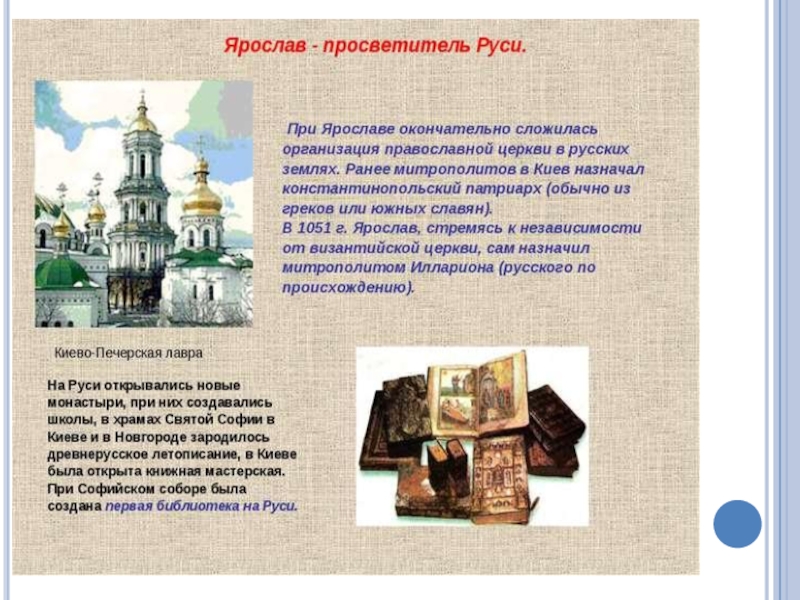 Ярослав - просветитель Руси.

При Ярославе окончательно сложилась организация православной церкви в русских землях. Ранее митрополитов в Киев назначал константинопольский патриарх (обычно из греков или южных славян).
В 1051 г. Ярослав, стремясь к независимости от византийской церкви, сам назначил митрополитом Иллариона (русского по происхождению).

Киево-Печерская лавра

На Руси открывались новые монастыри, при них создавались школы, в храмах Святой Софии в Киеве и в Новгороде зародилось древнерусское летописание, в Киеве была открыта книжная мастерская. При Софийском соборе была создана первая библиотека на Руси.